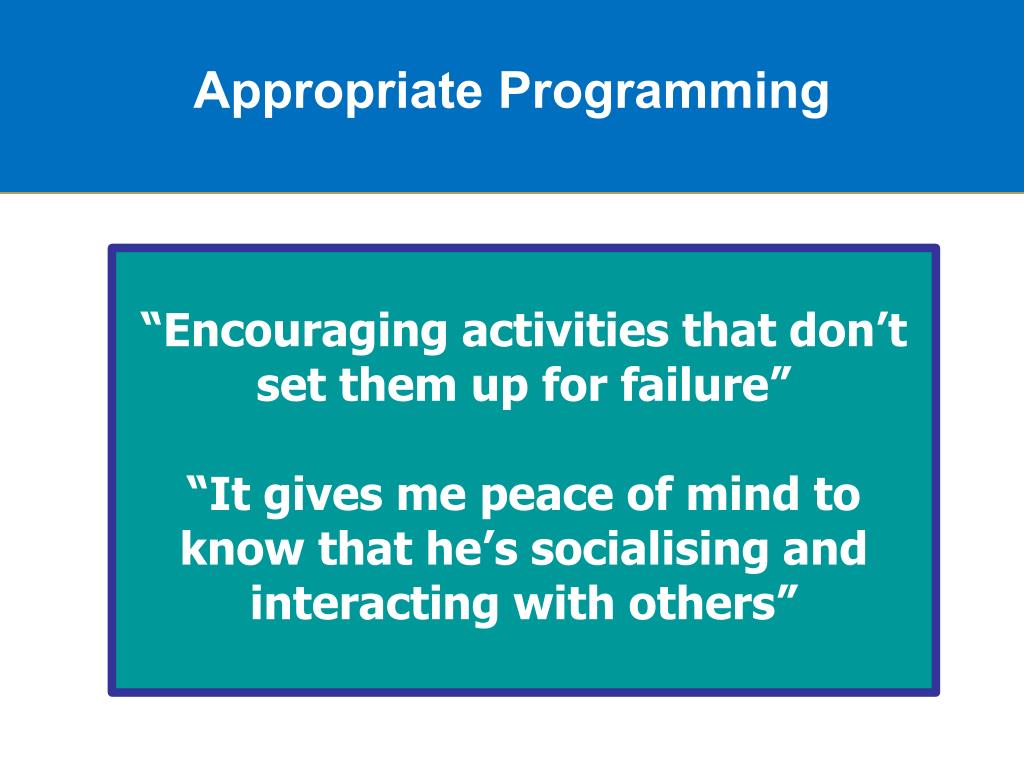 Appropriate Programming

“Encouraging activities that don’t set them up for failure”

“It gives me peace of mind to know that he’s socialising and interacting with others”